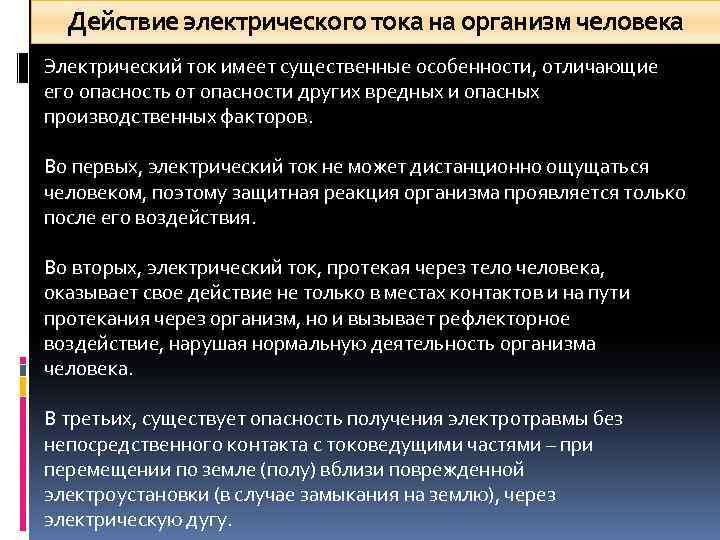 Действие электрического тока на организм человека

Электрический ток имеет существенные особенности, отличающие его опасность от опасности других вредных и опасных производственных факторов.

Во первых, электрический ток не может дистанционно ощущаться человеком, поэтому защитная реакция организма проявляется только после его воздействия.

Во вторых, электрический ток, протекая через тело человека, оказывает свое действие не только в местах контактов и на пути протекания через организм, но и вызывает рефлекторное воздействие, нарушая нормальную деятельность организма человека.

В третьих, существует опасность получения электротравмы без непосредственного контакта с токоведущими частями – при перемещении по земле (полу) вблизи поврежденной электроустановки (в случае замыкания на землю), через электрическую дугу.